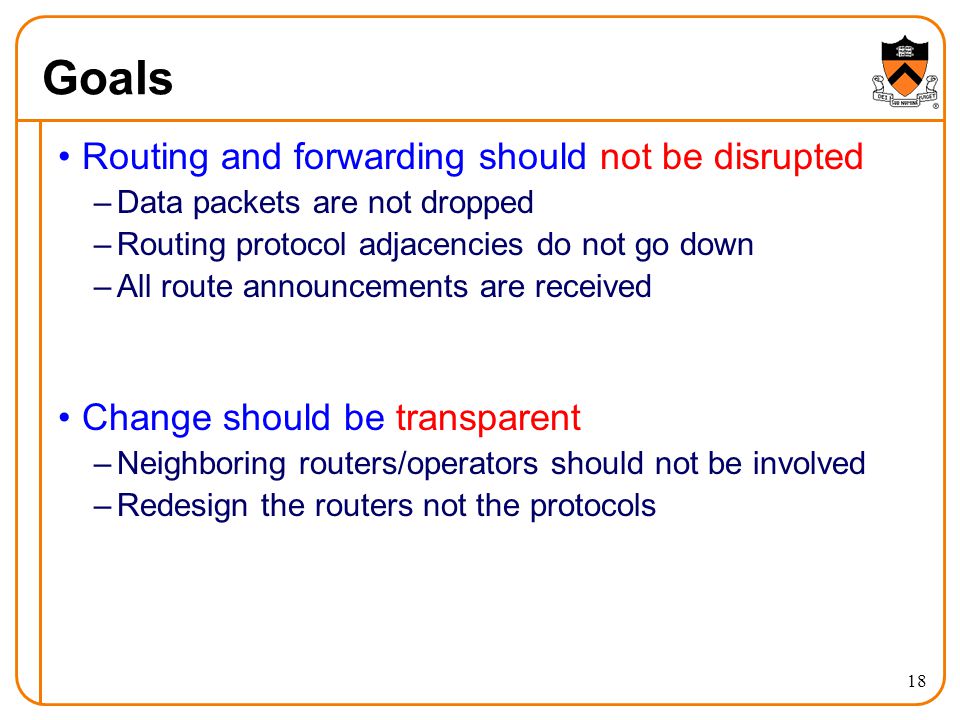 Goals

• Routing and forwarding should not be disrupted
– Data packets are not dropped
– Routing protocol adjacencies do not go down
– All route announcements are received

• Change should be transparent
– Neighboring routers/operators should not be involved
– Redesign the routers not the protocols

18